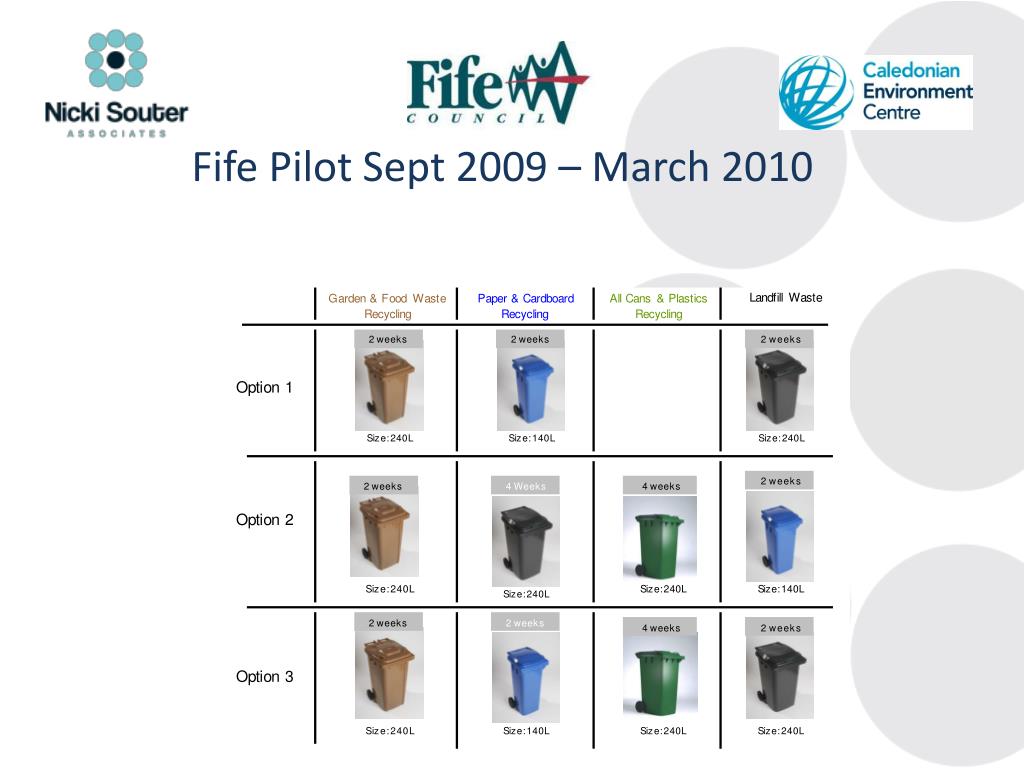 Nicki Souter
ASSOCIATES

Fife
COUNCIL

Caledonian Environment Centre

Fife Pilot Sept 2009 – March 2010

| | Garden & Food Waste Recycling | Paper & Cardboard Recycling | All Cans & Plastics Recycling | Landfill Waste |
|---|---|---|---|---|
| Option 1 | 2 weeks Size:240L | 2 weeks Size:140L | | 2 weeks Size:240L |
| Option 2 | 2 weeks Size:240L | 4 Weeks Size:240L | 4 weeks Size:240L | 2 weeks Size:140L |
| Option 3 | 2 weeks Size:240L | 2 weeks Size:140L | 4 weeks Size:240L | 2 weeks Size:240L |